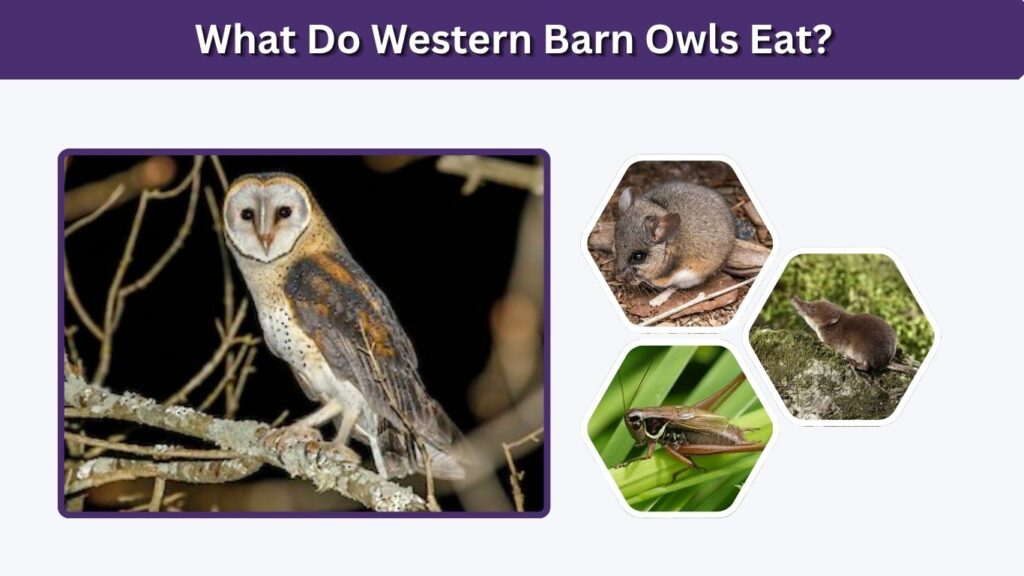 What Do Western Barn Owls Eat?